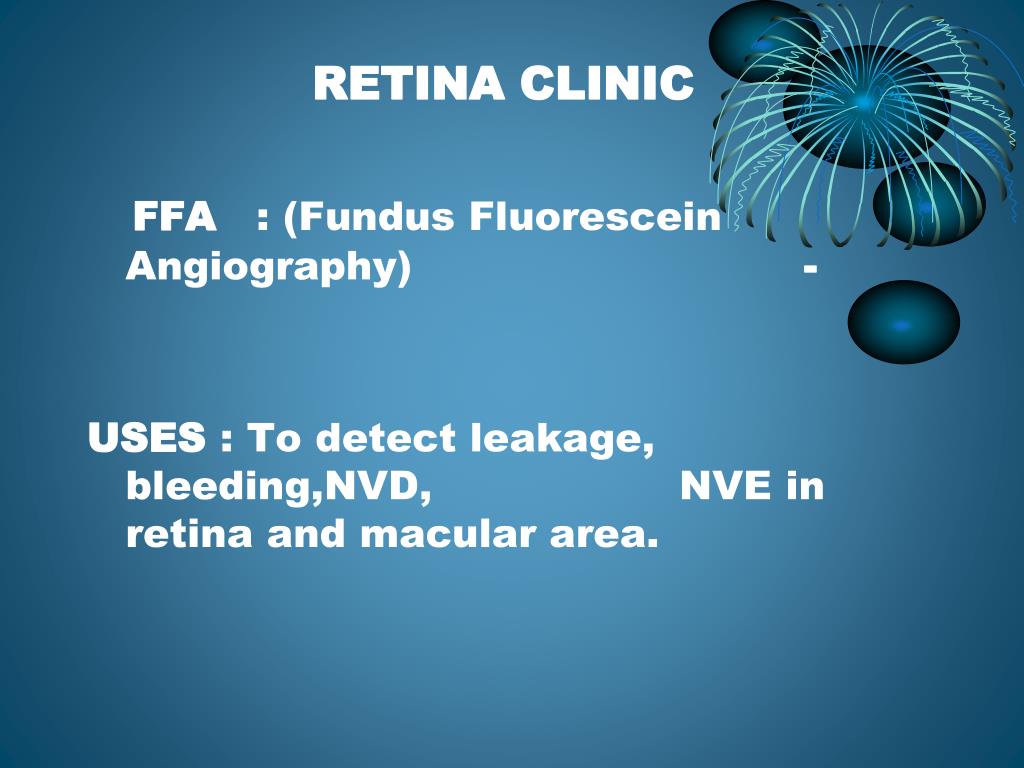 RETINA CLINIC

FFA : (Fundus Fluorescein Angiography) -

USES : To detect leakage, bleeding,NVD, NVE in retina and macular area.